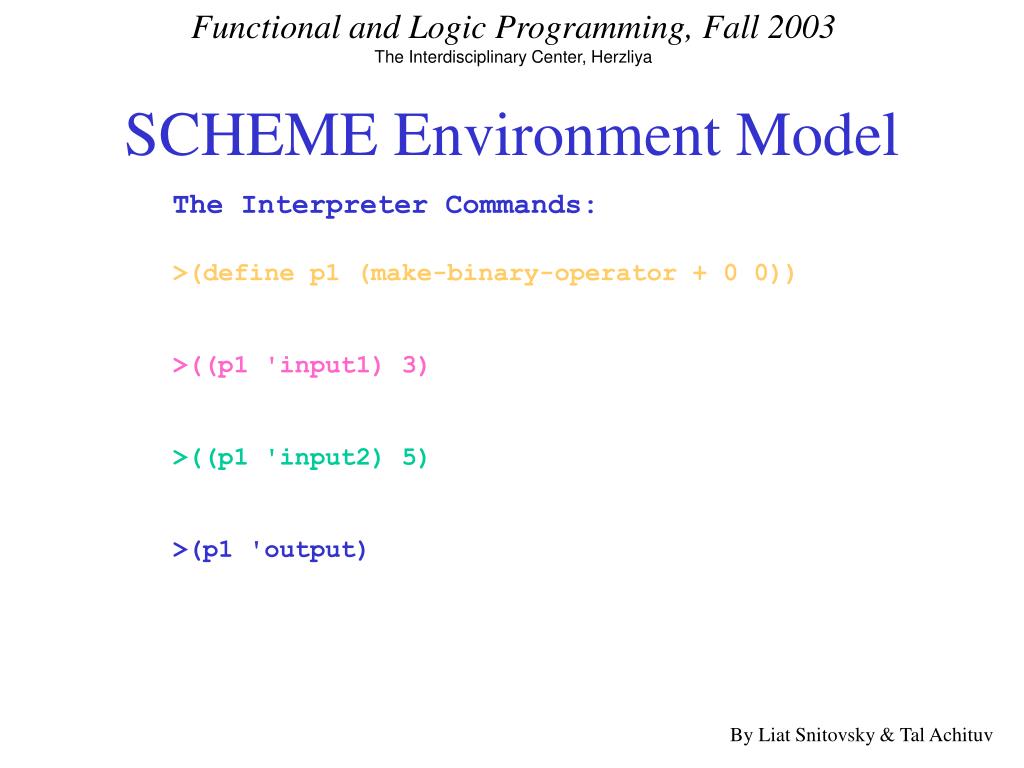 Functional and Logic Programming, Fall 2003
The Interdisciplinary Center, Herzliya

SCHEME Environment Model

The Interpreter Commands:

>(define p1 (make-binary-operator + 0 0))

>((p1 'input1) 3)

>((p1 'input2) 5)

>(p1 'output)

By Liat Snitovsky & Tal Achituv